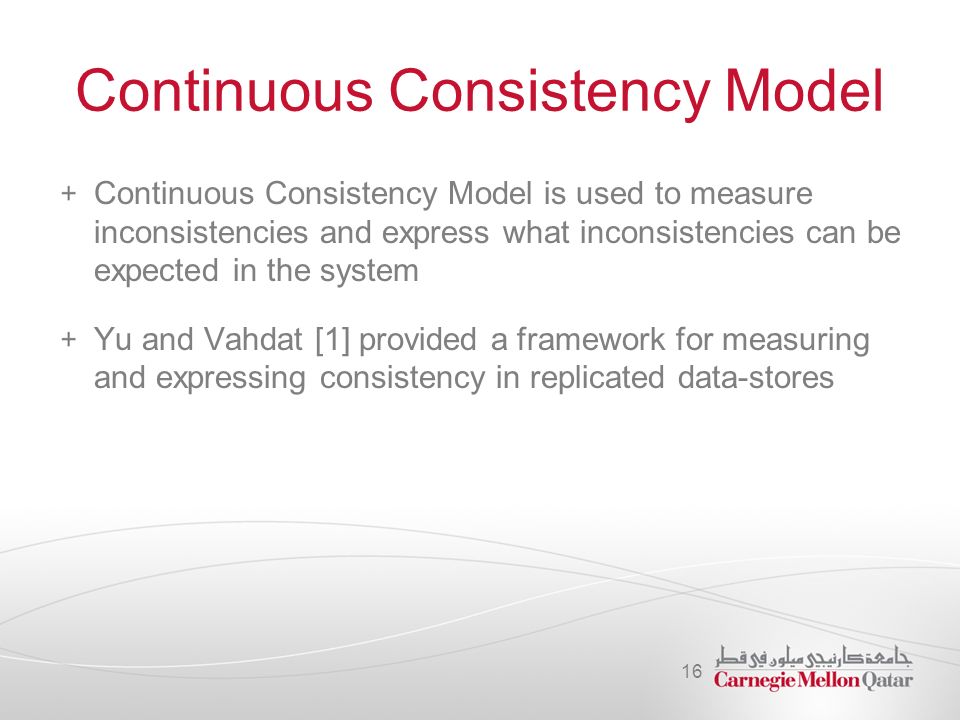 Continuous Consistency Model

+ Continuous Consistency Model is used to measure inconsistencies and express what inconsistencies can be expected in the system

+ Yu and Vahdat [1] provided a framework for measuring and expressing consistency in replicated data-stores

16

جامعة كارنيجي ميلون في قطر
Carnegie Mellon Qatar